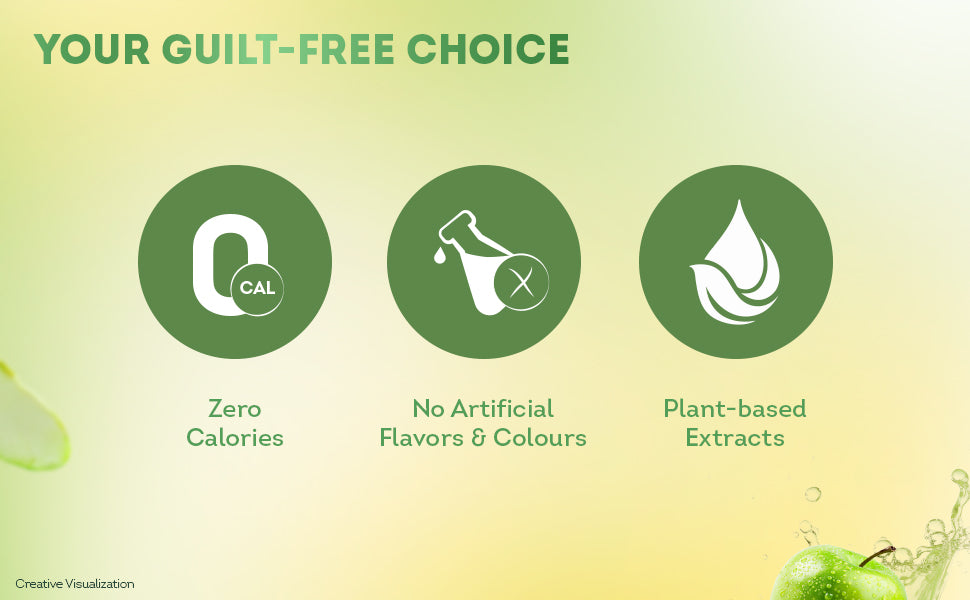 YOUR GUILT-FREE CHOICE

0 CAL

Zero Calories

No Artificial Flavors & Colours

Plant-based Extracts

Creative Visualization